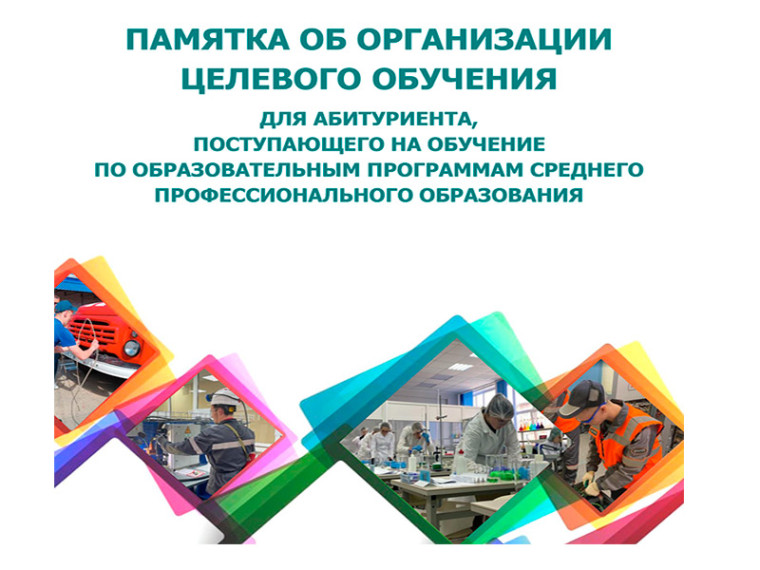 ПАМЯТКА ОБ ОРГАНИЗАЦИИ ЦЕЛЕВОГО ОБУЧЕНИЯ

ДЛЯ АБИТУРИЕНТА, ПОСТУПАЮЩЕГО НА ОБУЧЕНИЕ ПО ОБРАЗОВАТЕЛЬНЫМ ПРОГРАММАМ СРЕДНЕГО ПРОФЕССИОНАЛЬНОГО ОБРАЗОВАНИЯ